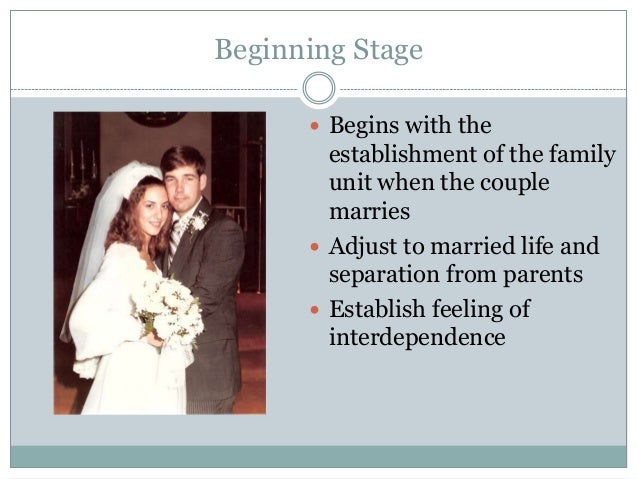 Beginning Stage

- Begins with the establishment of the family unit when the couple marries
- Adjust to married life and separation from parents
- Establish feeling of interdependence